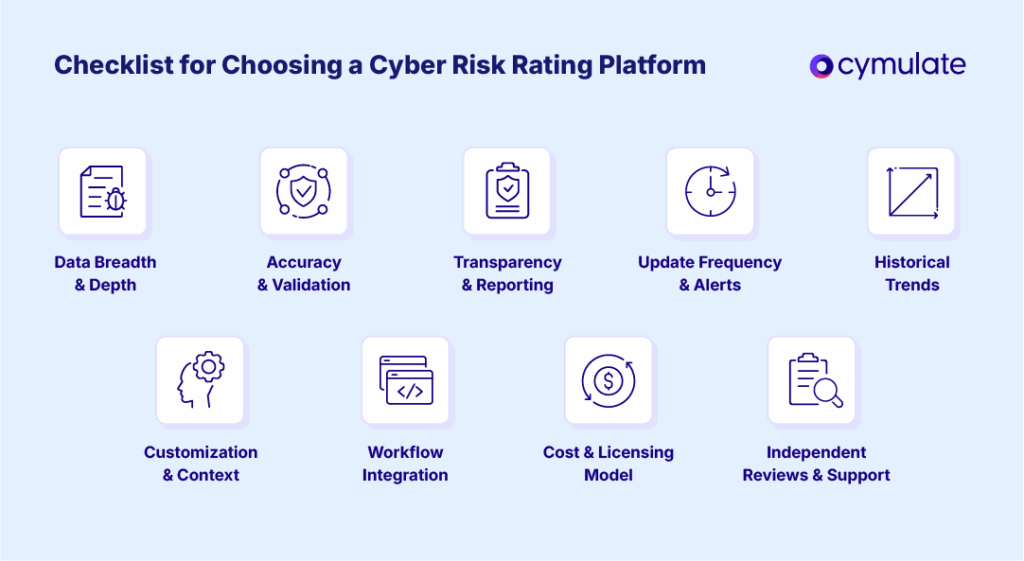 Checklist for Choosing a Cyber Risk Rating Platform

cymulate

Data Breadth & Depth

Accuracy & Validation

Transparency & Reporting

Update Frequency & Alerts

Historical Trends

Customization & Context

Workflow Integration

Cost & Licensing Model

Independent Reviews & Support